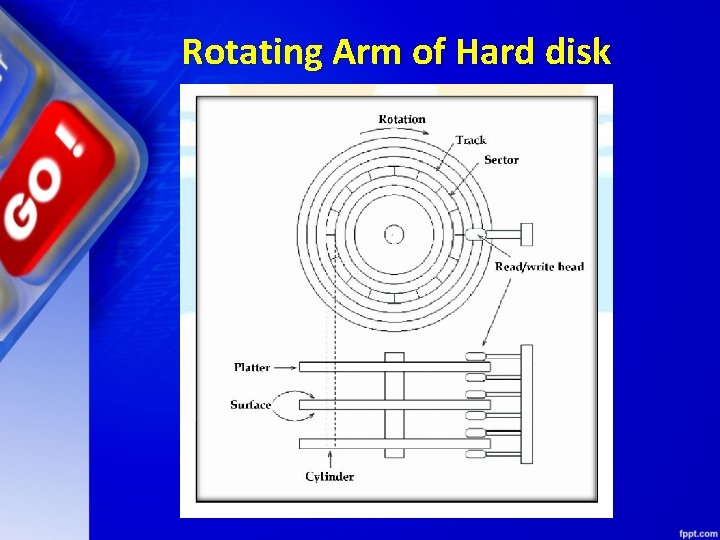 GO!

Rotating Arm of Hard disk

Rotation
Track
Sector
Read/write head
Platter
Surface
Cylinder

fppt.com